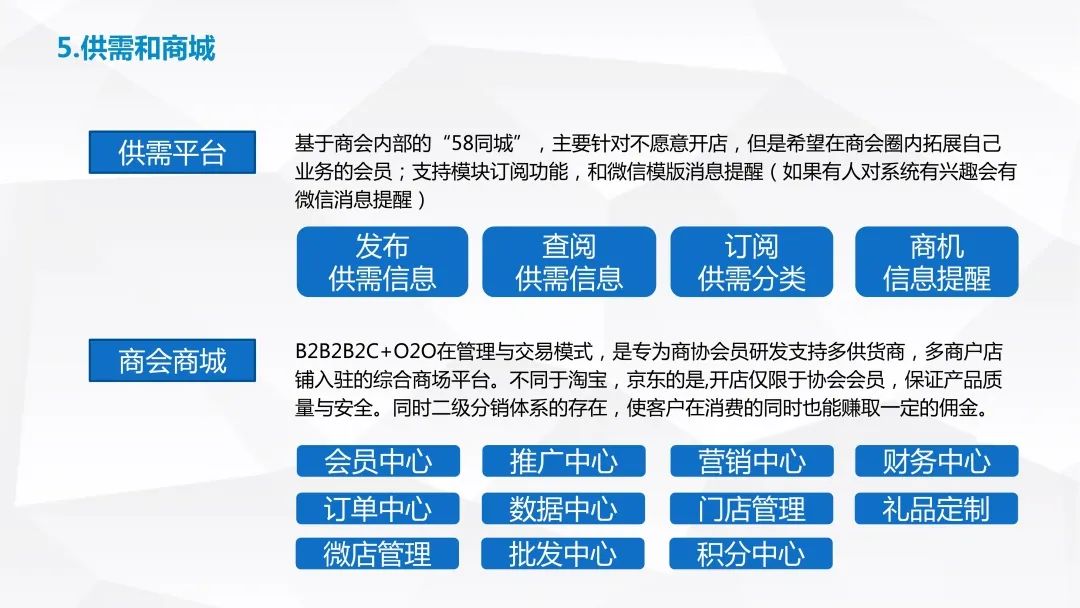 5.供需和商城

供需平台

基于商会内部的“58同城”，主要针对不愿意开店，但是希望在商会圈内拓展自己业务的会员；支持模块订阅功能，和微信模版消息提醒（如果有人对系统有兴趣会有微信消息提醒）

发布
供需信息

查阅
供需信息

订阅
供需分类

商机
信息提醒

商会商城

B2B2B2C+O2O在管理与交易模式，是专为商协会员研发支持多供货商，多商户店铺入驻的综合商场平台。不同于淘宝，京东的是,开店仅限于协会会员，保证产品质量与安全。同时二级分销体系的存在，使客户在消费的同时也能赚取一定的佣金。

会员中心

推广中心

营销中心

财务中心

订单中心

数据中心

门店管理

礼品定制

微店管理

批发中心

积分中心